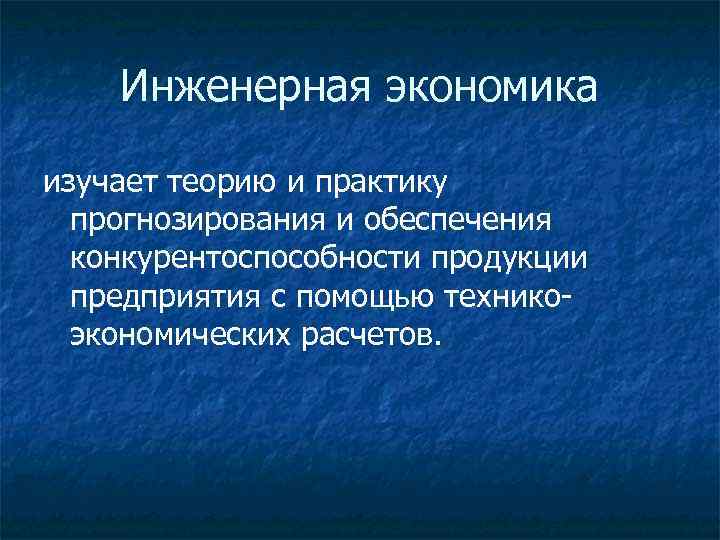 Инженерная экономика

изучает теорию и практику прогнозирования и обеспечения конкурентоспособности продукции предприятия с помощью технико-экономических расчетов.